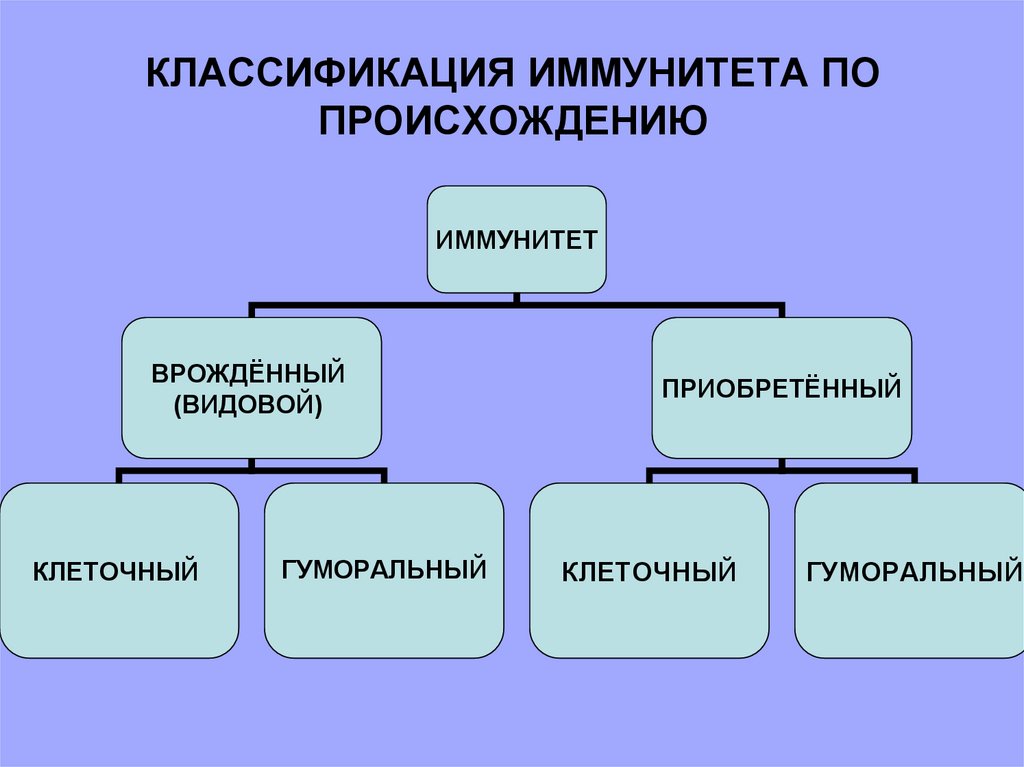 КЛАССИФИКАЦИЯ ИММУНИТЕТА ПО ПРОИСХОЖДЕНИЮ

ИММУНИТЕТ

ВРОЖДЁННЫЙ (ВИДОВОЙ)

ПРИОБРЕТЁННЫЙ

КЛЕТОЧНЫЙ

ГУМОРАЛЬНЫЙ

КЛЕТОЧНЫЙ

ГУМОРАЛЬНЫЙ